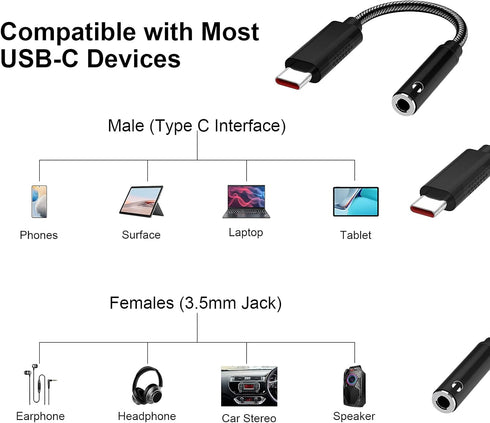 Compatible with Most USB-C Devices

Male (Type C Interface)

Phones

Surface

Laptop

Tablet

Females (3.5mm Jack)

Earphone

Headphone

Car Stereo

Speaker